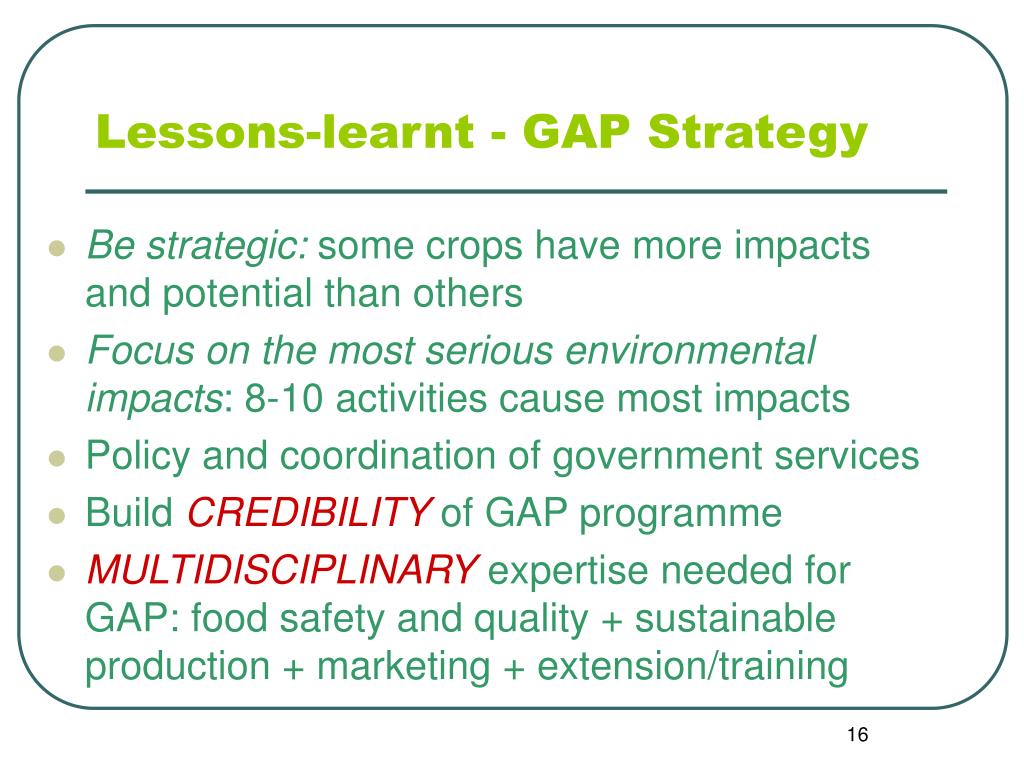 Lessons-learnt - GAP Strategy

- Be strategic: some crops have more impacts and potential than others
- Focus on the most serious environmental impacts: 8-10 activities cause most impacts
- Policy and coordination of government services
- Build CREDIBILITY of GAP programme
- MULTIDISCIPLINARY expertise needed for GAP: food safety and quality + sustainable production + marketing + extension/training

16